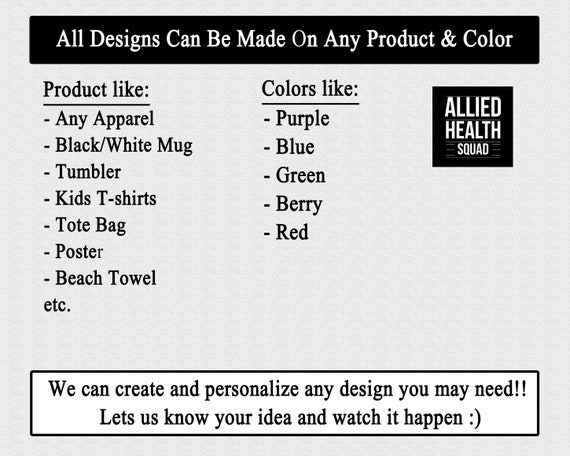 All Designs Can Be Made On Any Product & Color

Product like:
- Any Apparel
- Black/White Mug
- Tumbler
- Kids T-shirts
- Tote Bag
- Poster
- Beach Towel
etc.

Colors like:
- Purple
- Blue
- Green
- Berry
- Red

ALLIED
HEALTH
SQUAD

We can create and personalize any design you may need!!
Lets us know your idea and watch it happen :)